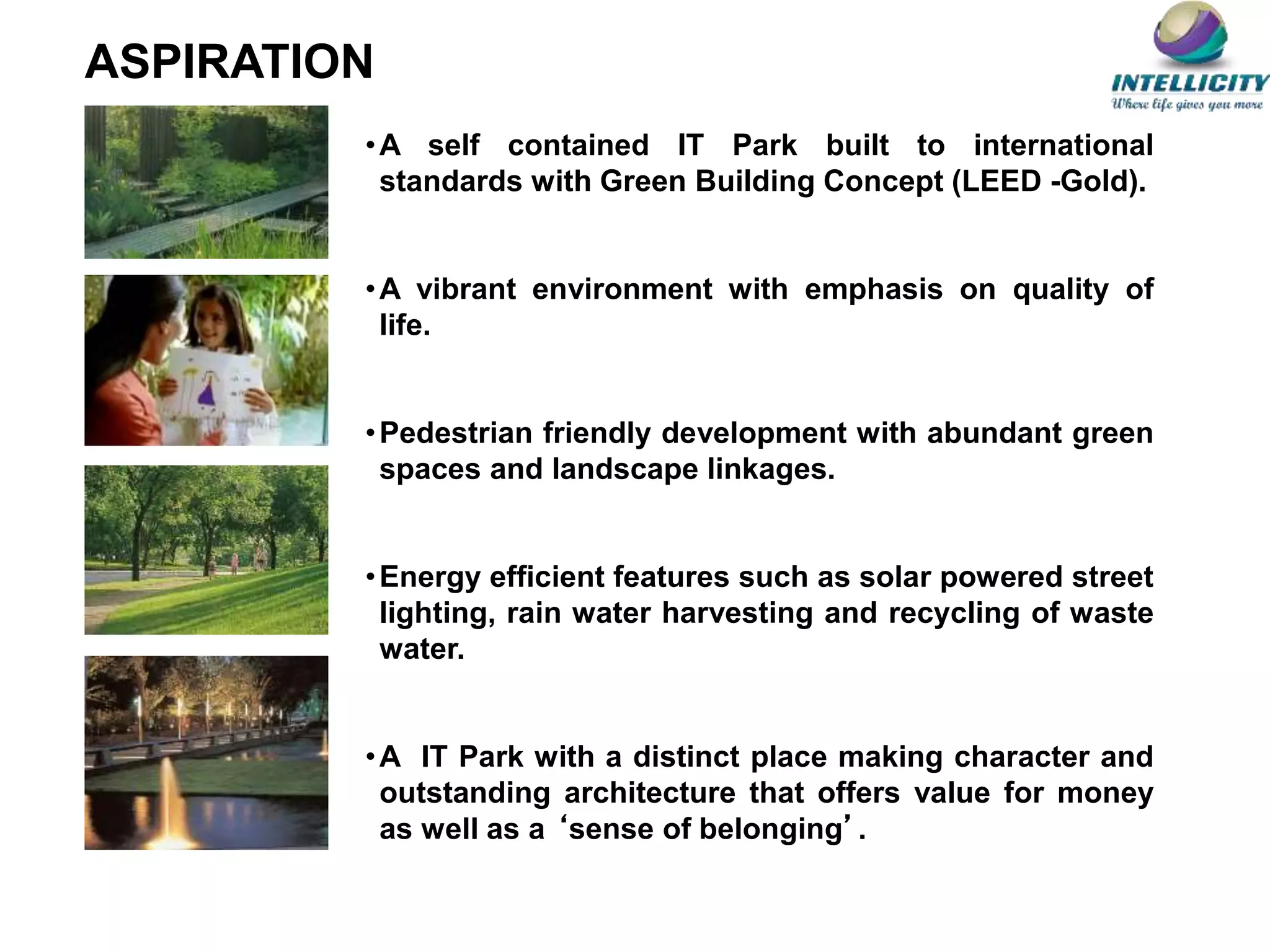 ASPIRATION

INTELLICITY
Where life gives you more

•A self contained IT Park built to international standards with Green Building Concept (LEED -Gold).

•A vibrant environment with emphasis on quality of life.

•Pedestrian friendly development with abundant green spaces and landscape linkages.

•Energy efficient features such as solar powered street lighting, rain water harvesting and recycling of waste water.

•A IT Park with a distinct place making character and outstanding architecture that offers value for money as well as a ‘sense of belonging’.